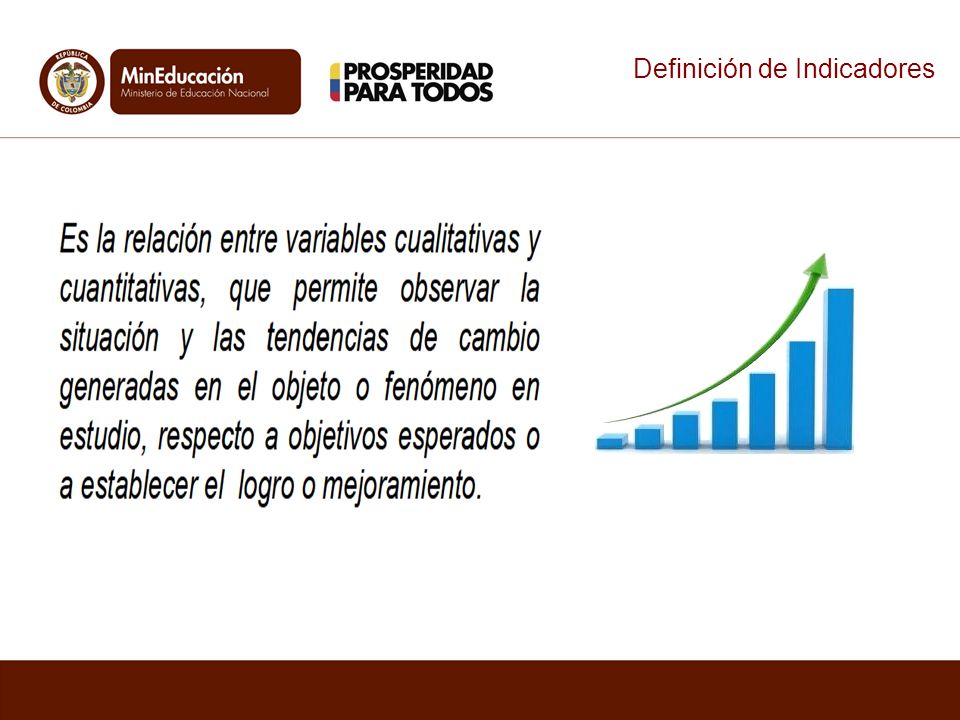 REPÚBLICA DE COLOMBIA

MinEducación
Ministerio de Educación Nacional

PROSPERIDAD PARA TODOS

Definición de Indicadores

Es la relación entre variables cualitativas y cuantitativas, que permite observar la situación y las tendencias de cambio generadas en el objeto o fenómeno en estudio, respecto a objetivos esperados o a establecer el logro o mejoramiento.